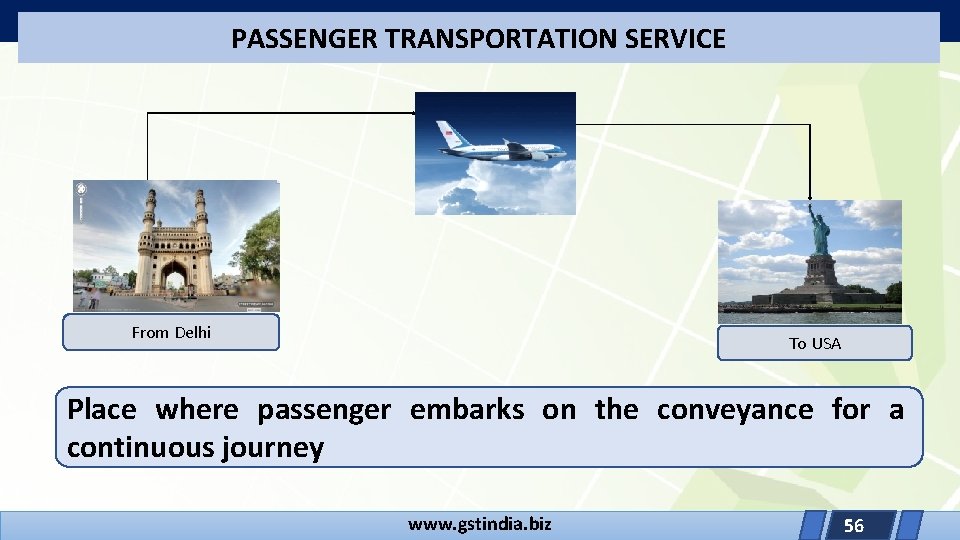 PASSENGER TRANSPORTATION SERVICE

From Delhi

To USA

Place where passenger embarks on the conveyance for a continuous journey

www.gstindia.biz

56